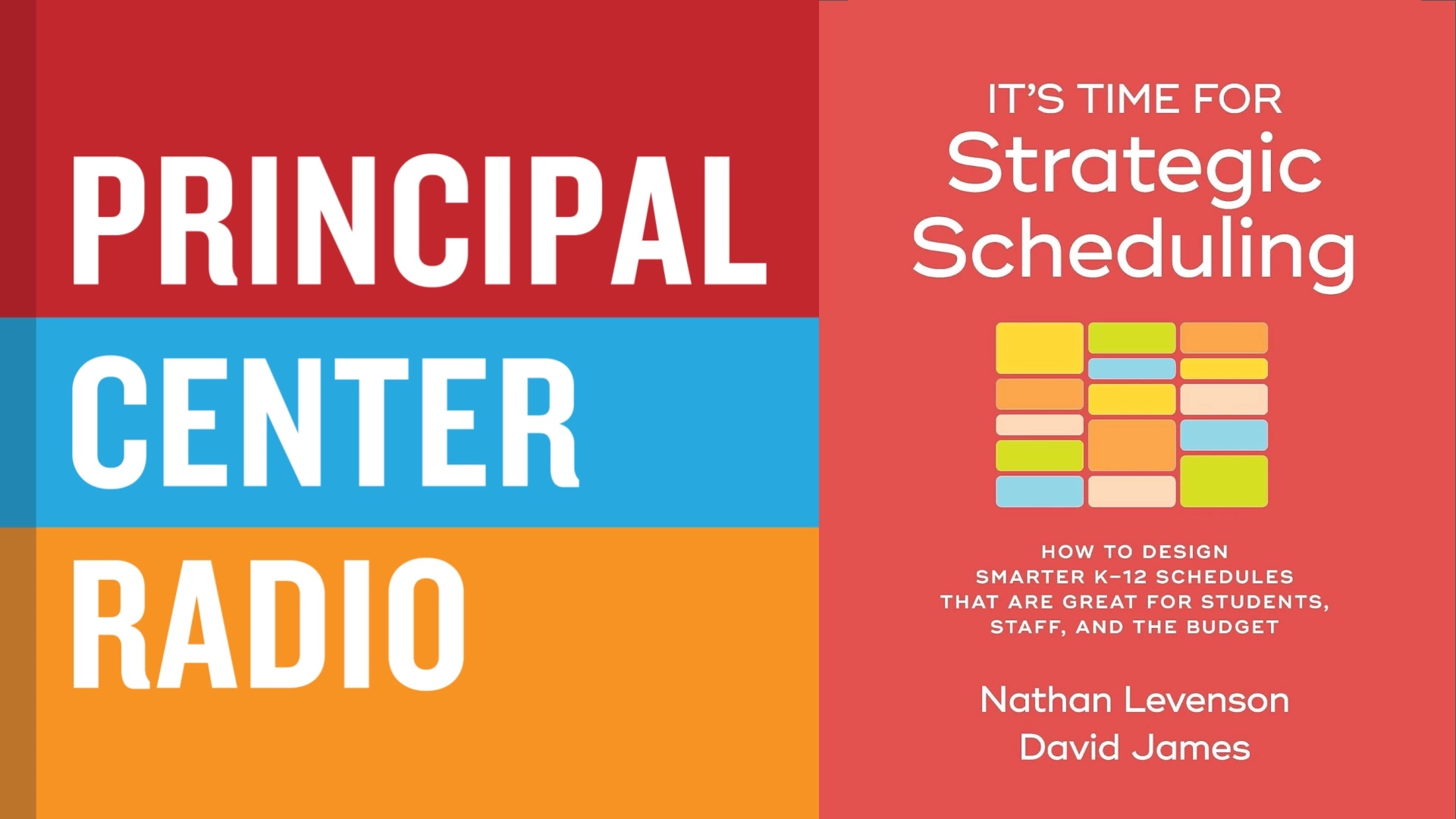 PRINCIPAL
CENTER
RADIO

IT'S TIME FOR
Strategic
Scheduling

HOW TO DESIGN SMARTER K–12 SCHEDULES THAT ARE GREAT FOR STUDENTS, STAFF, AND THE BUDGET

Nathan Levenson
David James